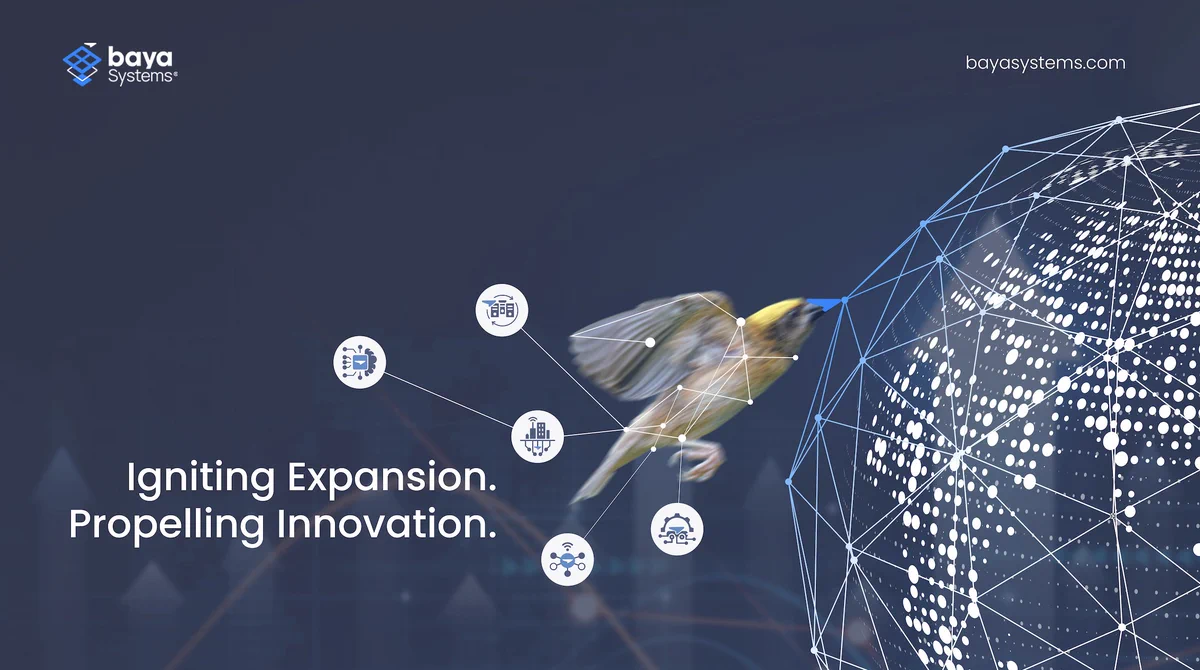 baya Systems®

bayasystems.com

Igniting Expansion.
Propelling Innovation.